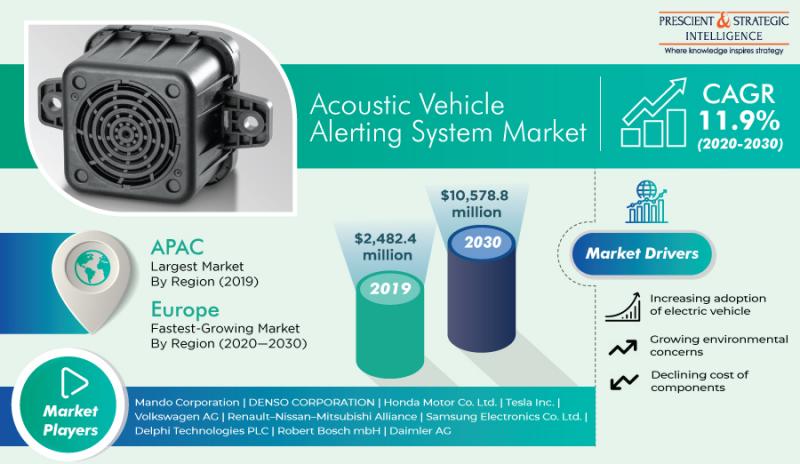 PRESCIENT & STRATEGIC INTELLIGENCE
Where knowledge inspires strategy

Acoustic Vehicle Alerting System Market

CAGR 11.9% (2020-2030)

APAC
Largest Market By Region (2019)

Europe
Fastest-Growing Market By Region (2020—2030)

$2,482.4 million
2019

$10,578.8 million
2030

Market Drivers

Increasing adoption of electric vehicle

Growing environmental concerns

Declining cost of components

Market Players

Mando Corporation | DENSO CORPORATION | Honda Motor Co. Ltd. | Tesla Inc. | Volkswagen AG | Renault–Nissan–Mitsubishi Alliance | Samsung Electronics Co. Ltd. | Delphi Technologies PLC | Robert Bosch mbH | Daimler AG